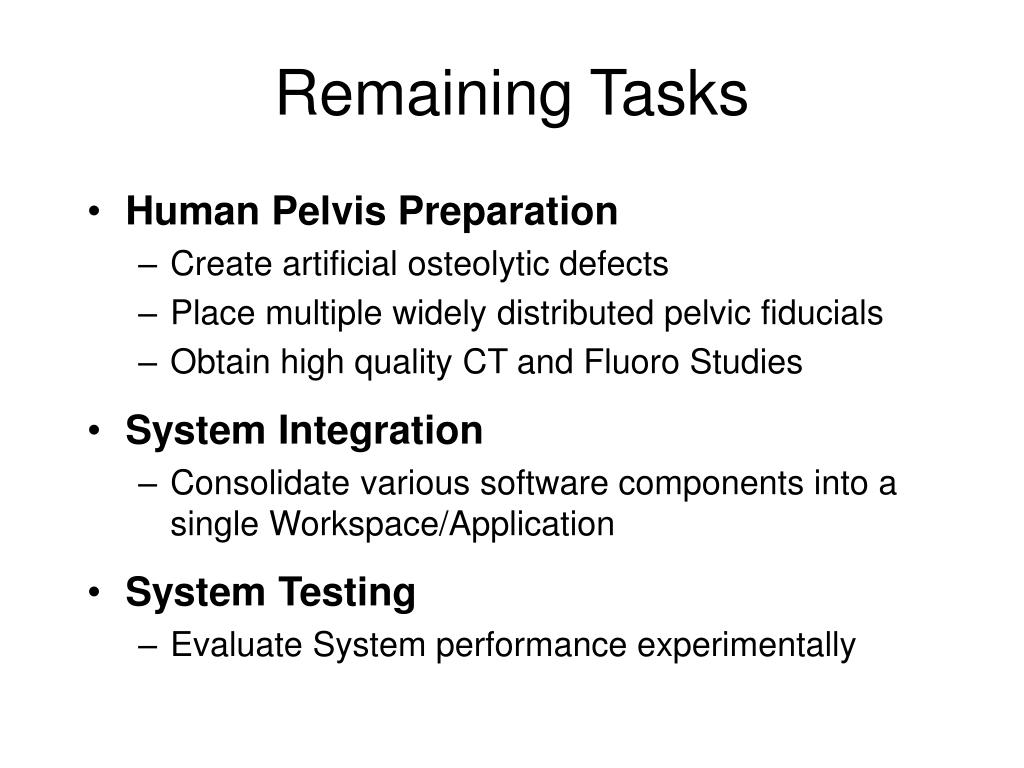 Remaining Tasks

• Human Pelvis Preparation
– Create artificial osteolytic defects
– Place multiple widely distributed pelvic fiducials
– Obtain high quality CT and Fluoro Studies

• System Integration
– Consolidate various software components into a single Workspace/Application

• System Testing
– Evaluate System performance experimentally